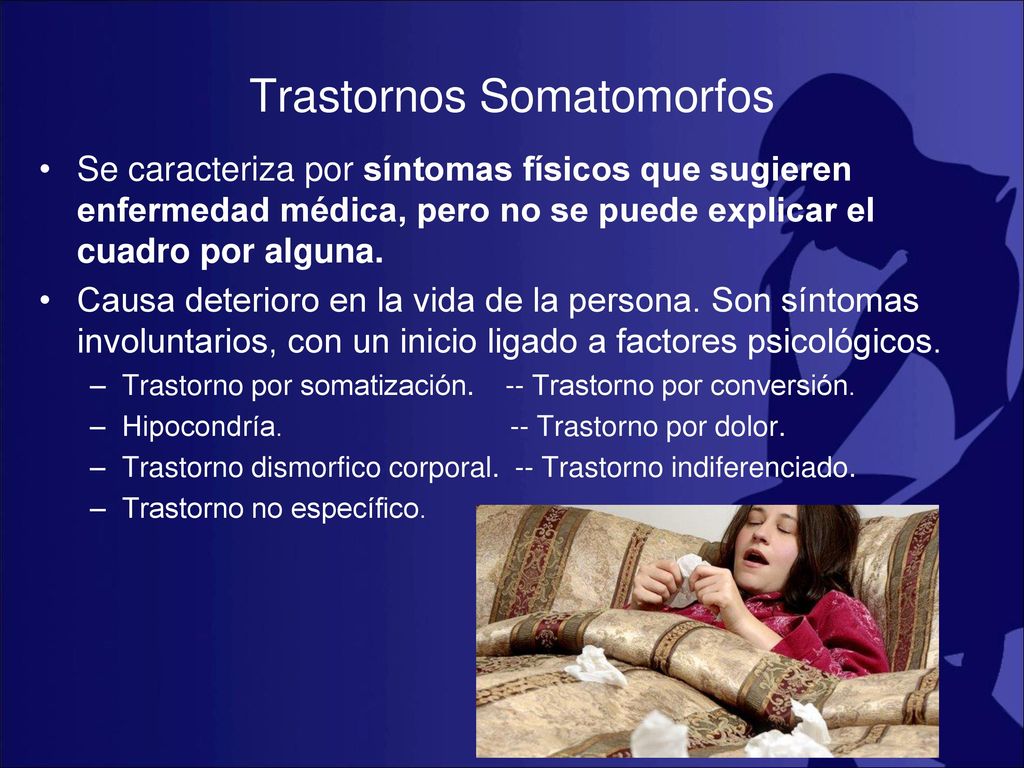 Trastornos Somatomorfos

• Se caracteriza por síntomas físicos que sugieren enfermedad médica, pero no se puede explicar el cuadro por alguna.

• Causa deterioro en la vida de la persona. Son síntomas involuntarios, con un inicio ligado a factores psicológicos.

– Trastorno por somatización. -- Trastorno por conversión.
– Hipocondría. -- Trastorno por dolor.
– Trastorno dismorfico corporal. -- Trastorno indiferenciado.
– Trastorno no específico.